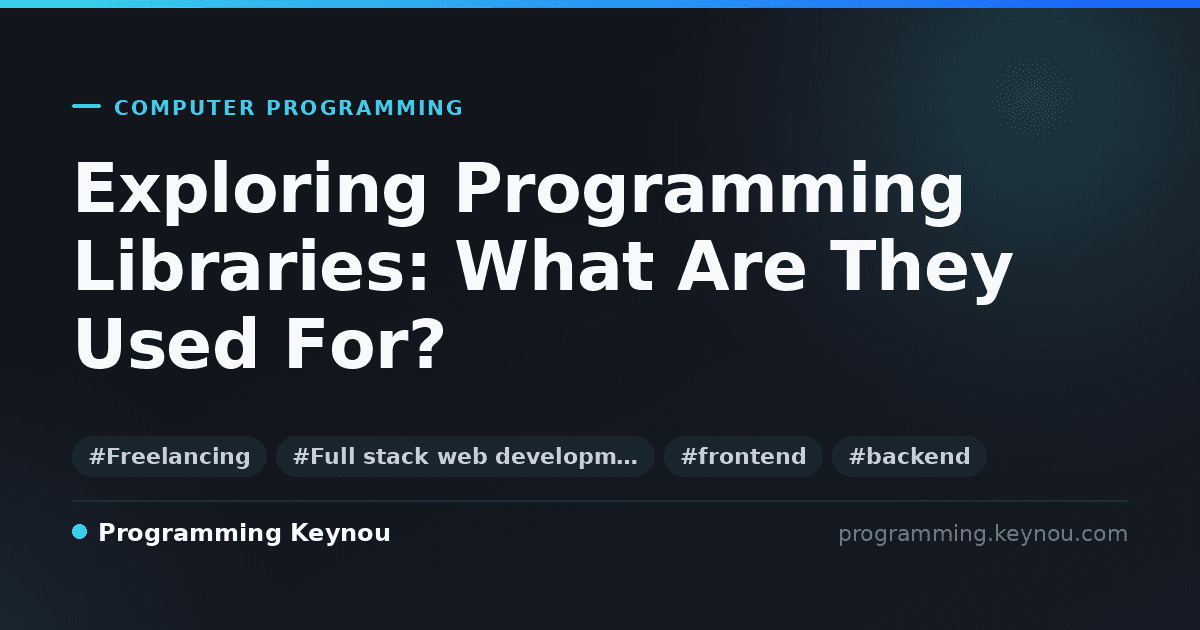 COMPUTER PROGRAMMING

Exploring Programming Libraries: What Are They Used For?

#Freelancing #Full stack web developm… #frontend #backend

Programming Keynou

programming.keynou.com